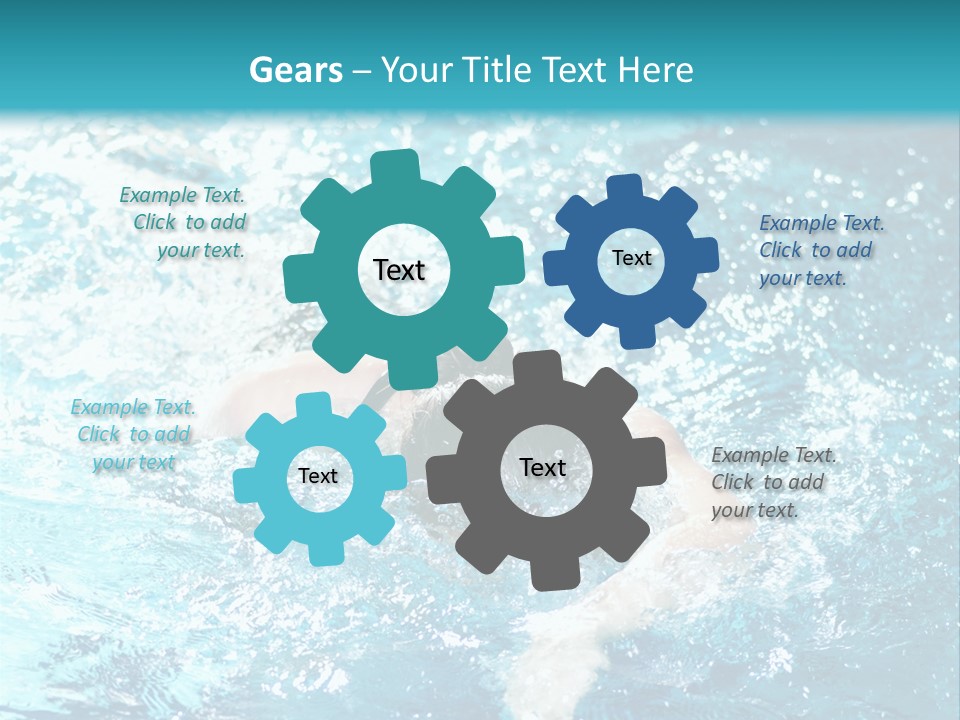 Gears – Your Title Text Here

Example Text. Click to add your text.

Text

Text

Example Text. Click to add your text.

Example Text. Click to add your text

Text

Text

Example Text. Click to add your text.